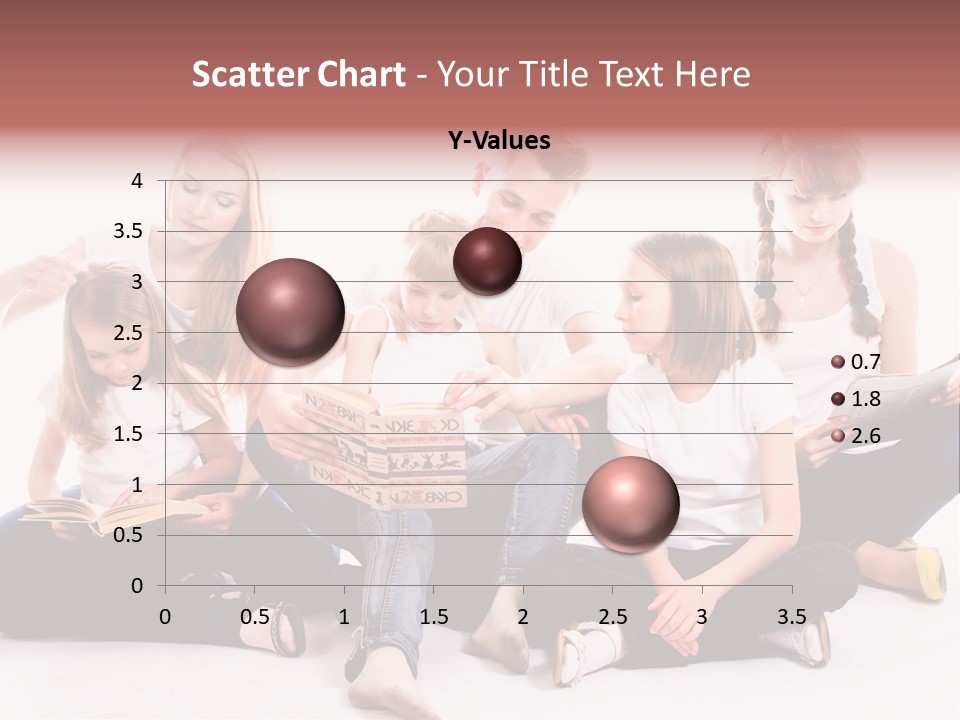 Scatter Chart - Your Title Text Here

Y-Values

4
3.5
3
2.5
2
1.5
1
0.5
0

0 0.5 1 1.5 2 2.5 3 3.5

0.7
1.8
2.6